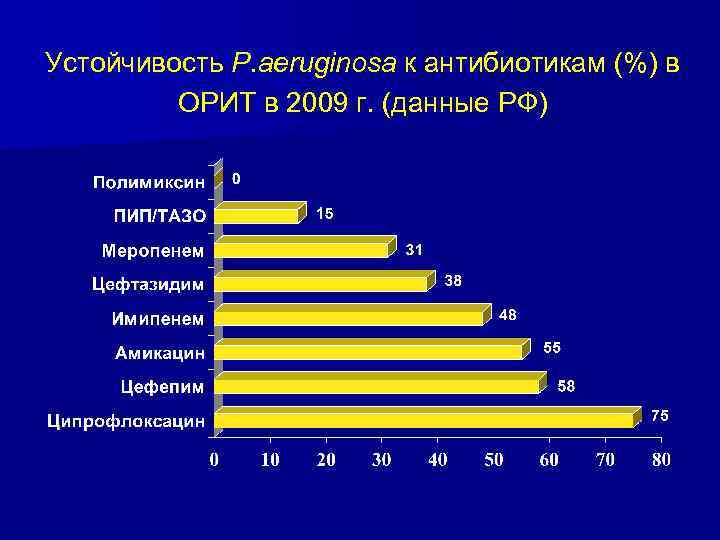 Устойчивость P.aeruginosa к антибиотикам (%) в ОРИТ в 2009 г. (данные РФ)

Полимиксин 0
ПИП/ТАЗО 15
Меропенем 31
Цефтазидим 38
Имипенем 48
Амикацин 55
Цефепим 58
Ципрофлоксацин 75

0 10 20 30 40 50 60 70 80